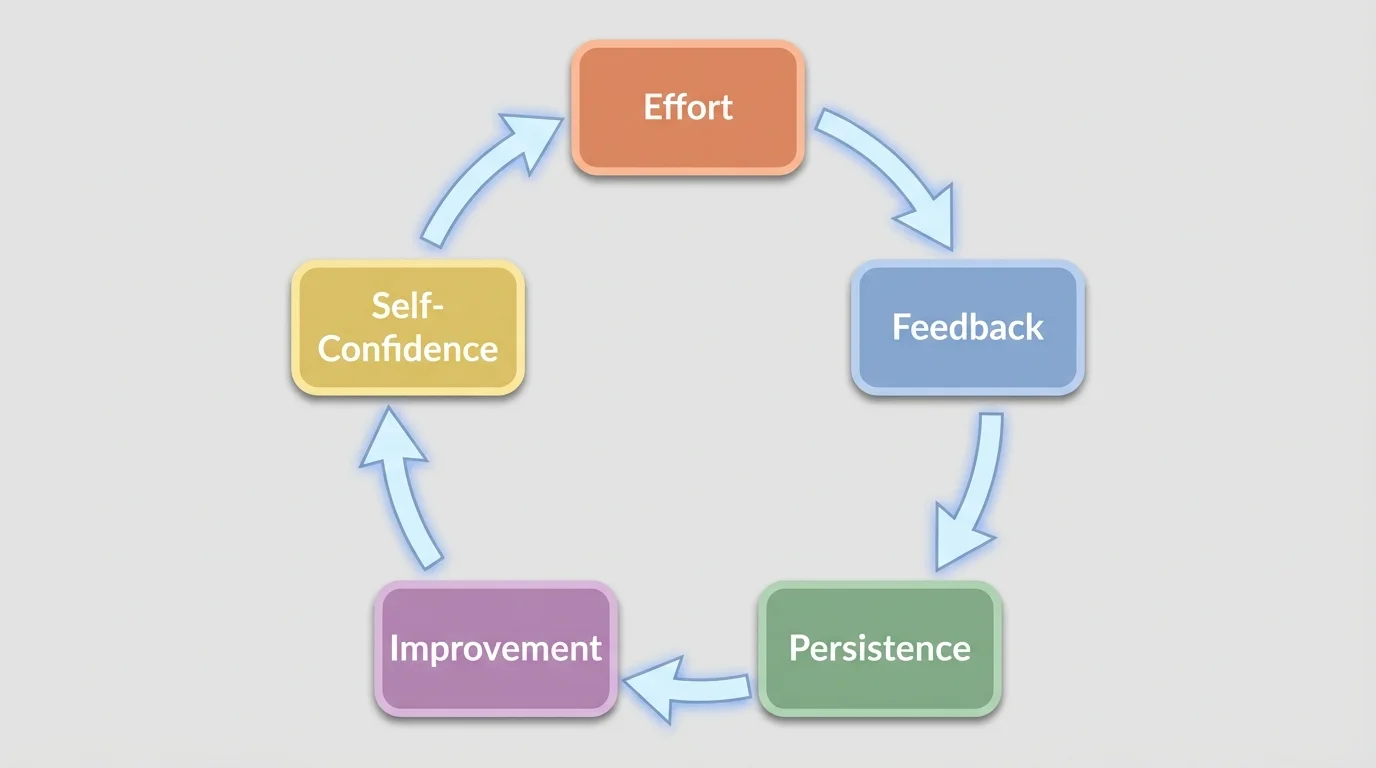 Effort

Feedback

Persistence

Improvement

Self-Confidence